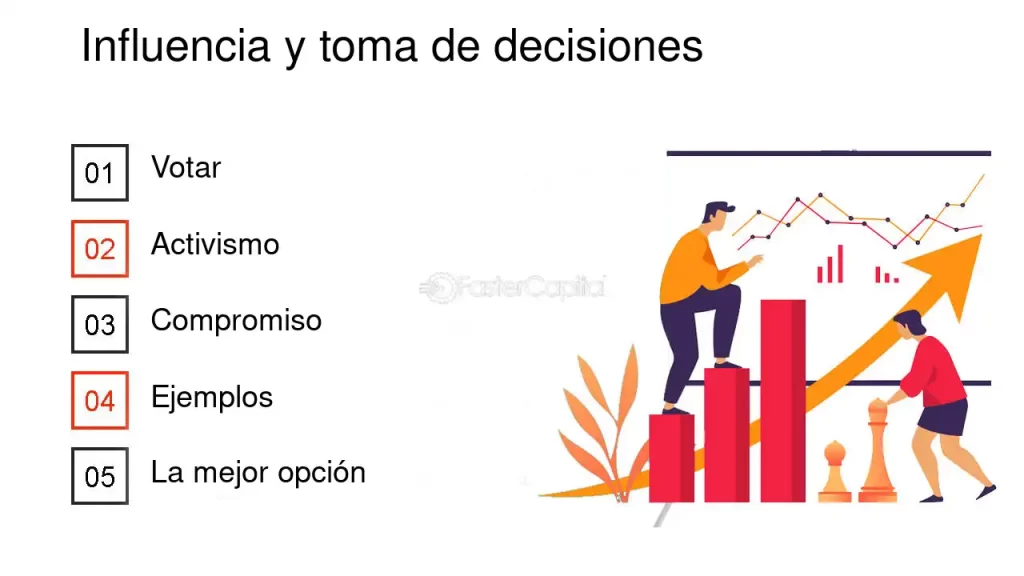 Influencia y toma de decisiones

01 Votar

02 Activismo

03 Compromiso

04 Ejemplos

05 La mejor opción

FasterCapital